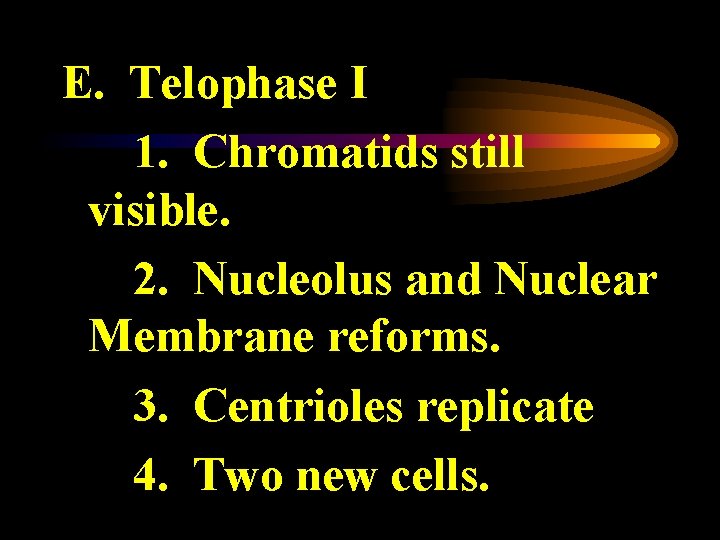 E. Telophase I

1. Chromatids still visible.

2. Nucleolus and Nuclear Membrane reforms.

3. Centrioles replicate

4. Two new cells.